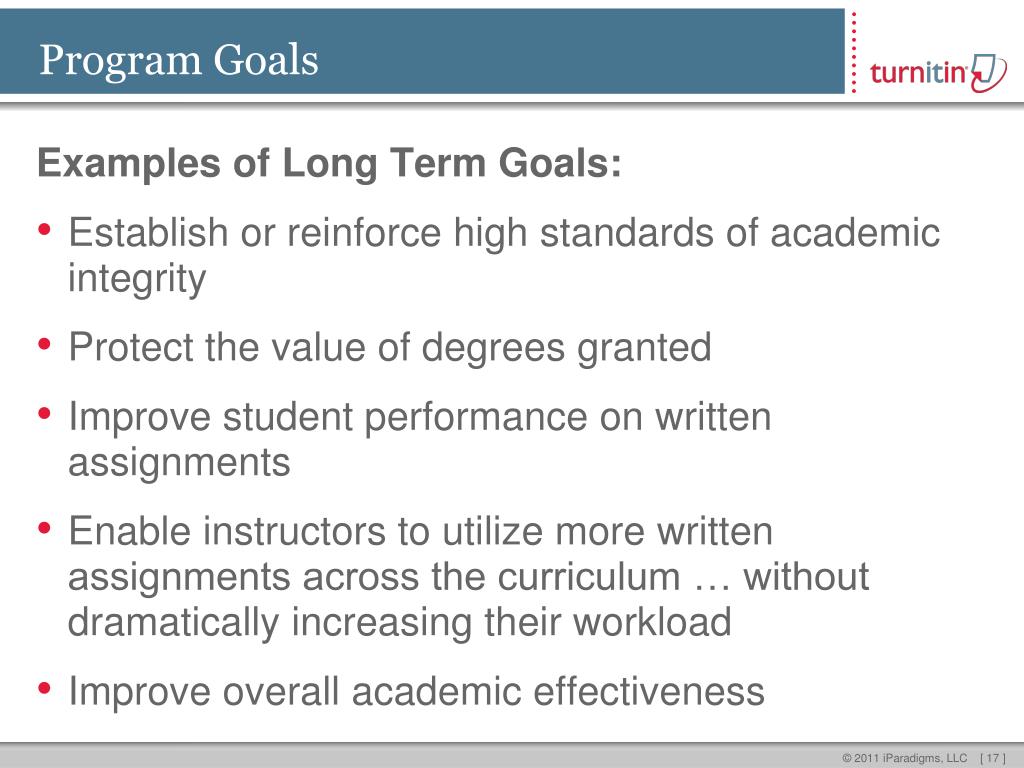 Program Goals

turnitin

Examples of Long Term Goals:

• Establish or reinforce high standards of academic integrity

• Protect the value of degrees granted

• Improve student performance on written assignments

• Enable instructors to utilize more written assignments across the curriculum … without dramatically increasing their workload

• Improve overall academic effectiveness

© 2011 iParadigms, LLC [ 17 ]